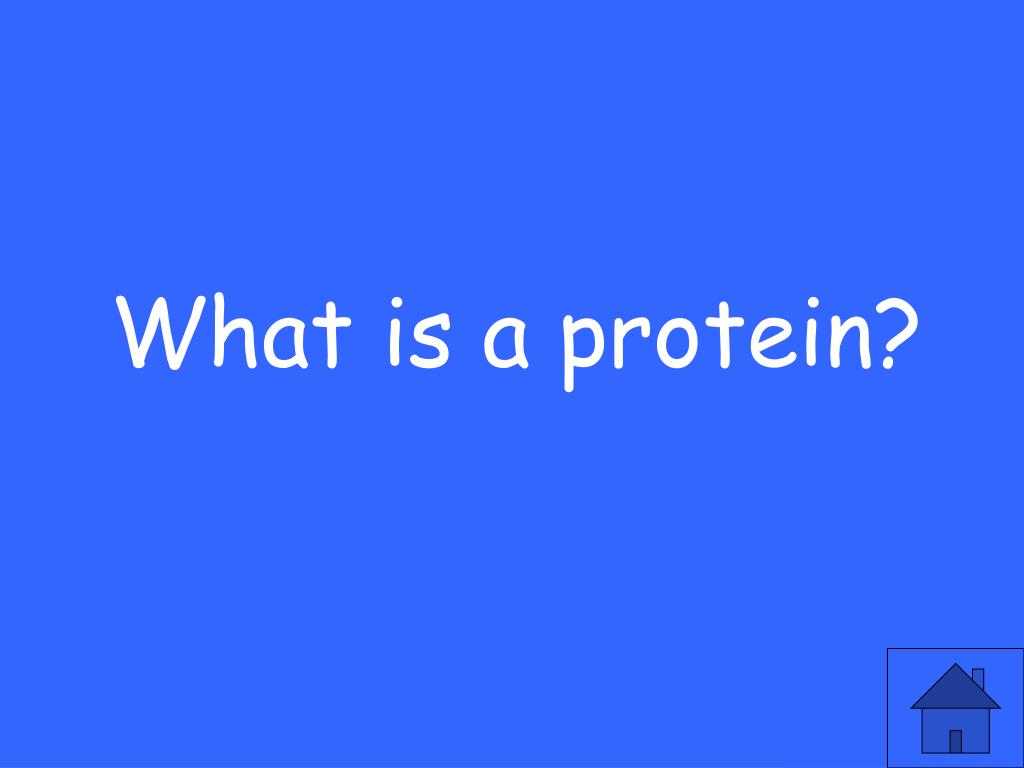 What is a protein?